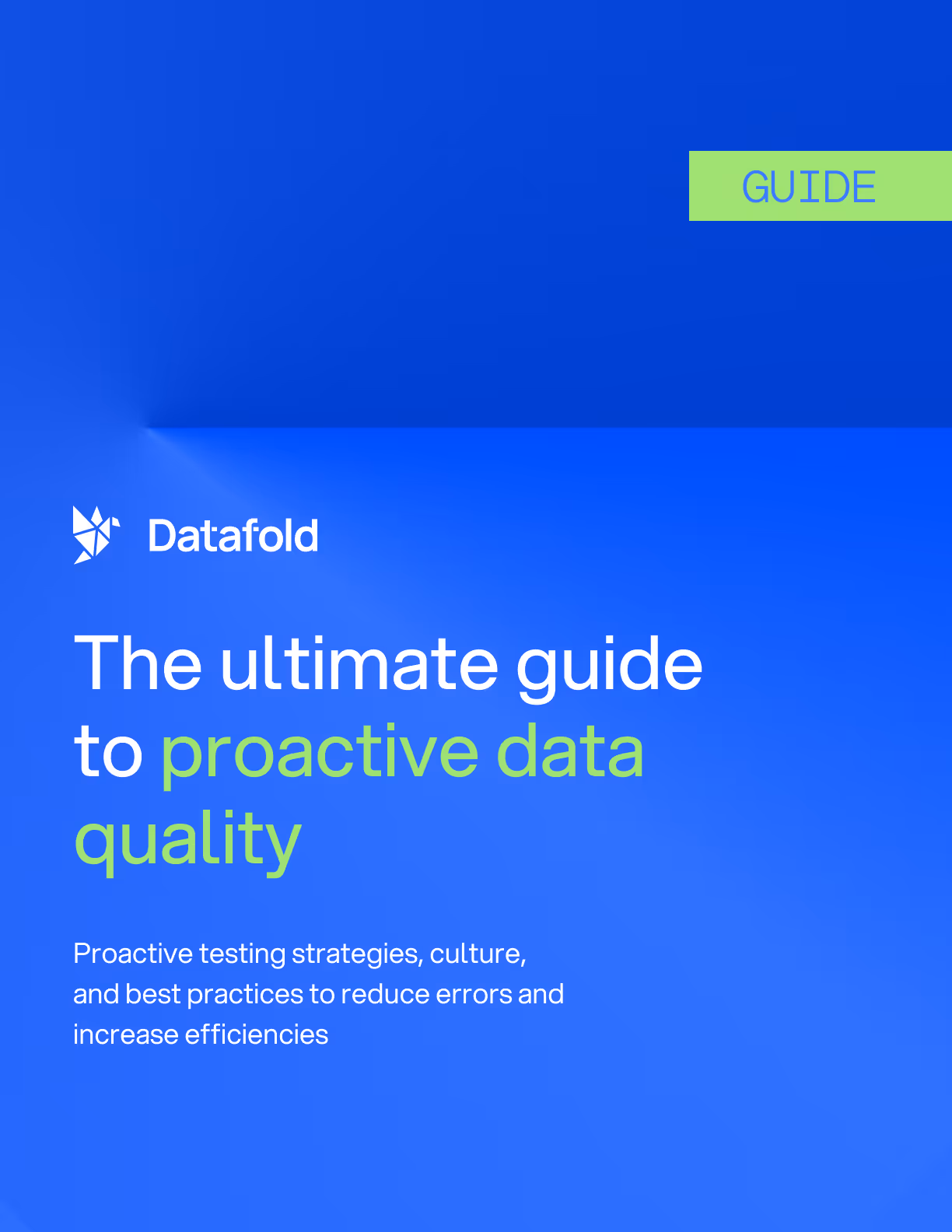 GUIDE

Datafold

The ultimate guide to proactive data quality

Proactive testing strategies, culture, and best practices to reduce errors and increase efficiencies